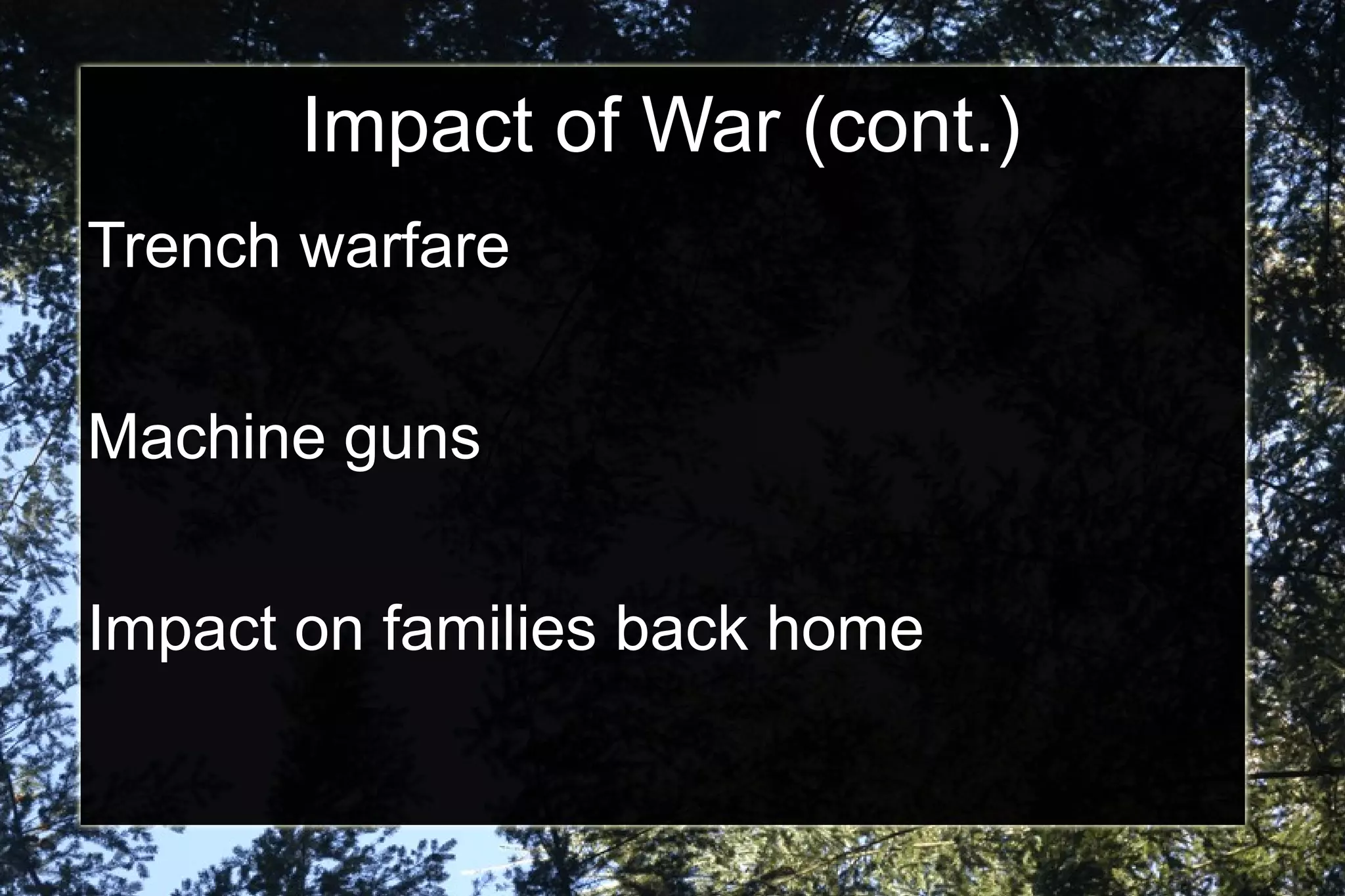 Impact of War (cont.)

Trench warfare

Machine guns

Impact on families back home